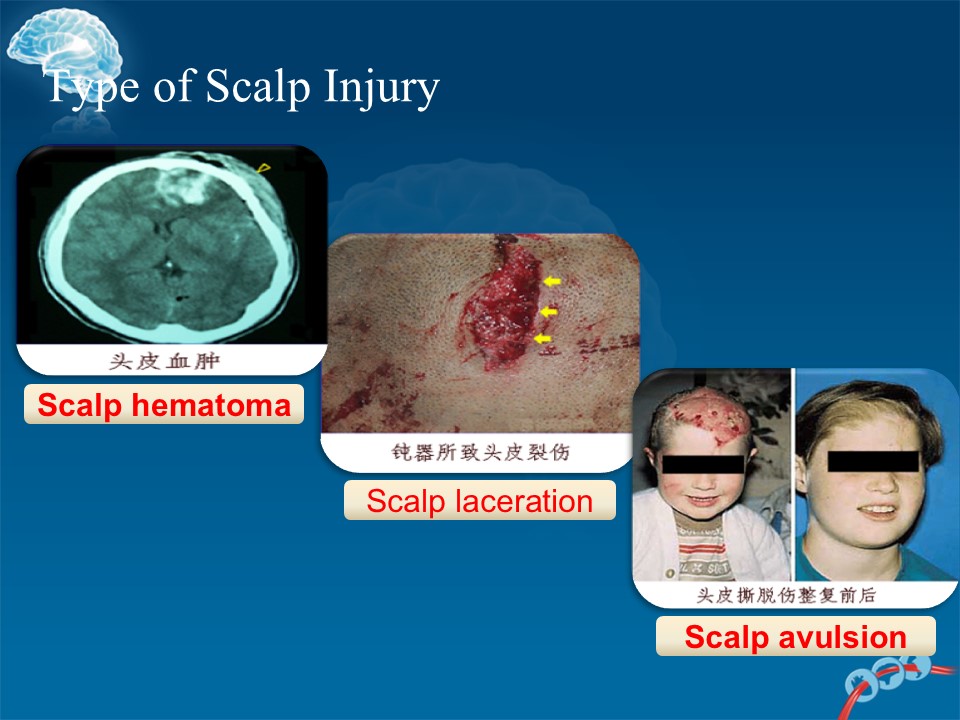 Type of Scalp Injury

头皮血肿

Scalp hematoma

钝器所致头皮裂伤

Scalp laceration

头皮撕脱伤整复前后

Scalp avulsion